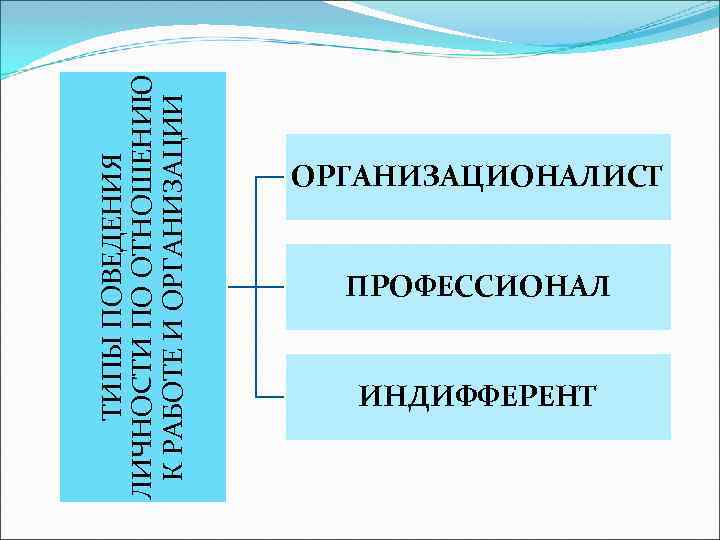 ТИПЫ ПОВЕДЕНИЯ ЛИЧНОСТИ ПО ОТНОШЕНИЮ К РАБОТЕ И ОРГАНИЗАЦИИ

ОРГАНИЗАЦИОНАЛИСТ

ПРОФЕССИОНАЛ

ИНДИФФЕРЕНТ